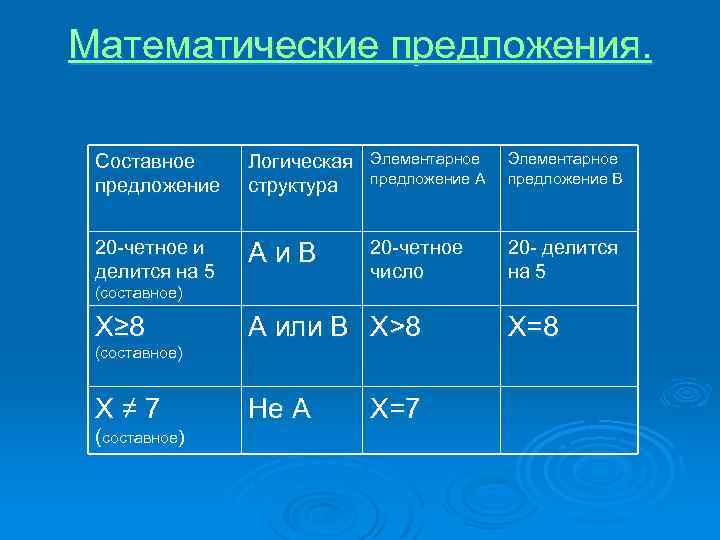 Математические предложения.

| Составное предложение | Логическая структура | Элементарное предложение А | Элементарное предложение В |
|---|---|---|---|
| 20-четное и делится на 5 (составное) | А и В | 20-четное число | 20- делится на 5 |
| $X \geq 8$ (составное) | А или В | $X>8$ | $X=8$ |
| $X \neq 7$ (составное) | Не А | $X=7$ | |